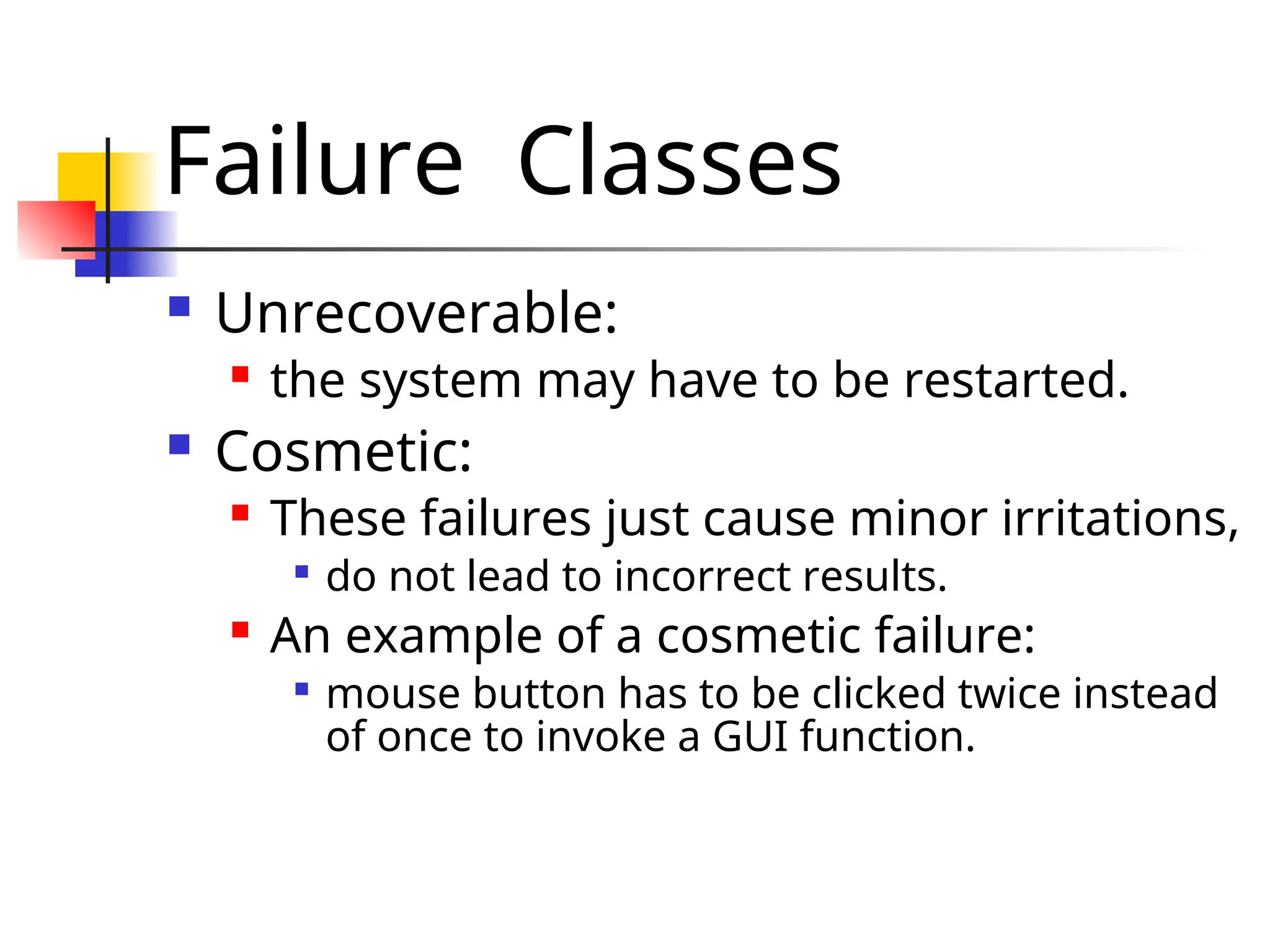 Failure Classes

Unrecoverable:

the system may have to be restarted.

Cosmetic:

These failures just cause minor irritations,

do not lead to incorrect results.

An example of a cosmetic failure:

mouse button has to be clicked twice instead of once to invoke a GUI function.